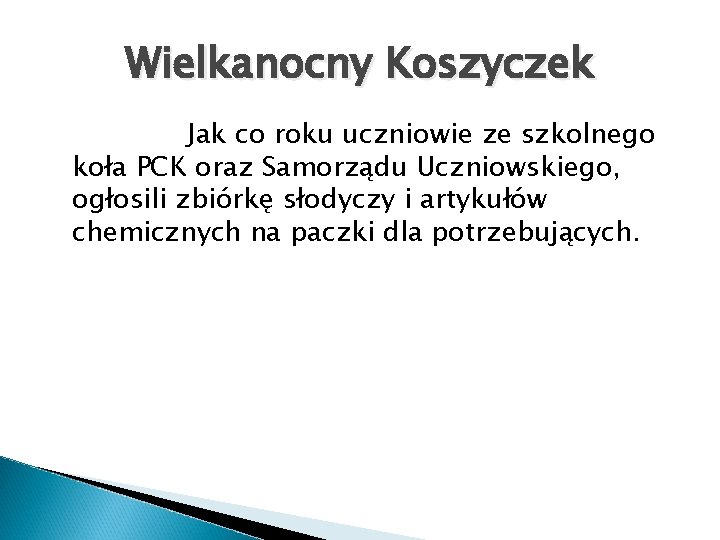 Wielkanocny Koszyczek

Jak co roku uczniowie ze szkolnego koła PCK oraz Samorządu Uczniowskiego, ogłosili zbiórkę słodyczy i artykułów chemicznych na paczki dla potrzebujących.